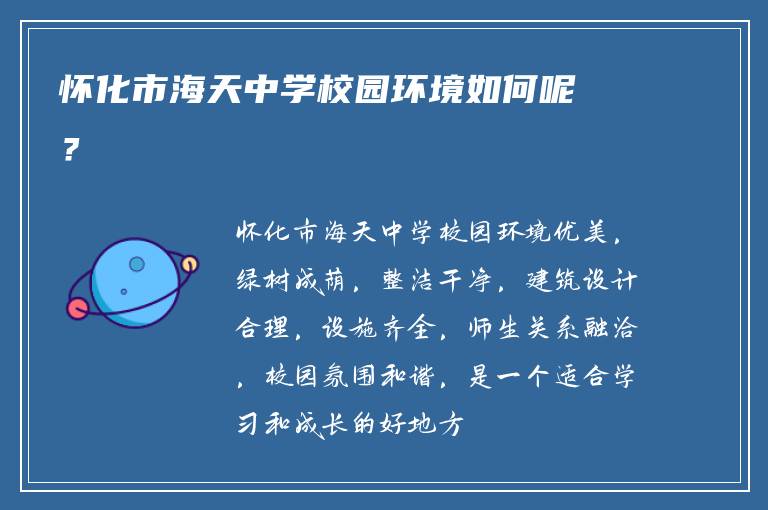 怀化市海天中学校园环境如何呢？

怀化市海天中学校园环境优美，绿树成荫，整洁干净，建筑设计合理，设施齐全，师生关系融洽，校园氛围和谐，是一个适合学习和成长的好地方